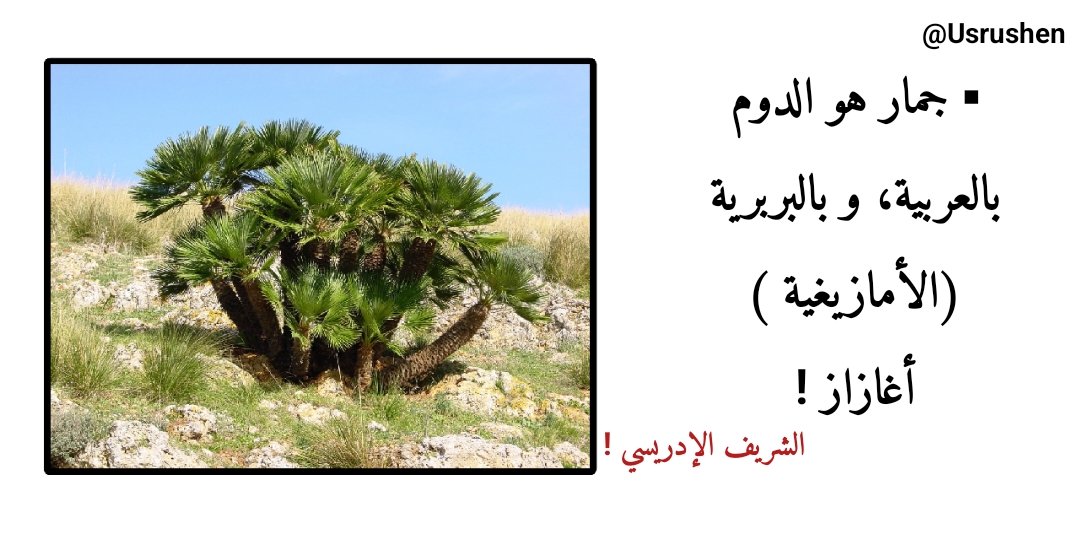 @Usrushen

▪ جمار هو الدوم بالعربية، و بالبربرية (الأمازيغية ) أغازاز !

الشريف الإدريسي !